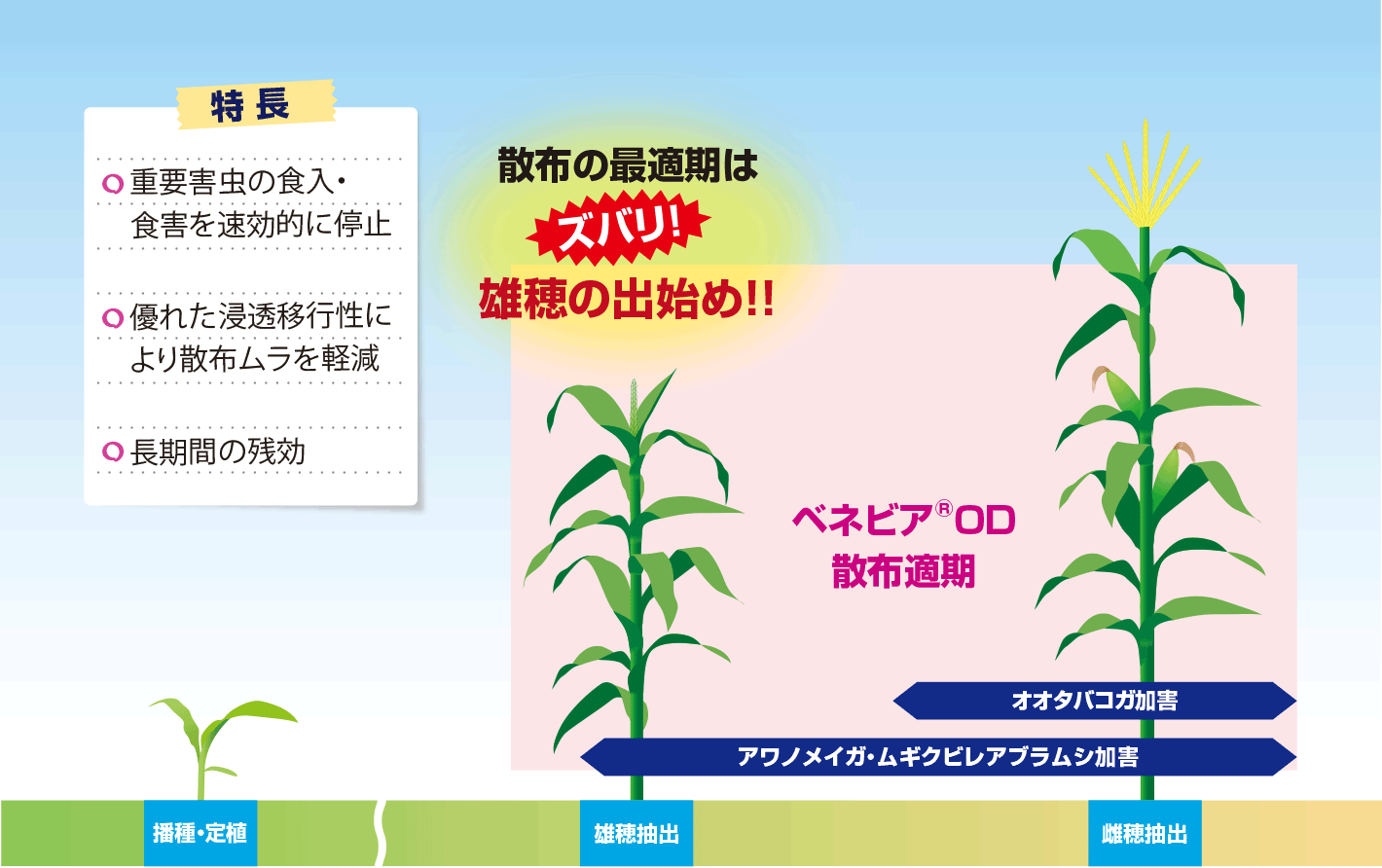 特長

重要害虫の食入・食害を速効的に停止

優れた浸透移行性により散布ムラを軽減

長期間の残効

散布の最適期は

ズバリ!

雄穂の出始め!!

ベネビア®OD
散布適期

オオタバコガ加害

アワノメイガ・ムギクビレアブラムシ加害

播種・定植

雄穂抽出

雌穂抽出